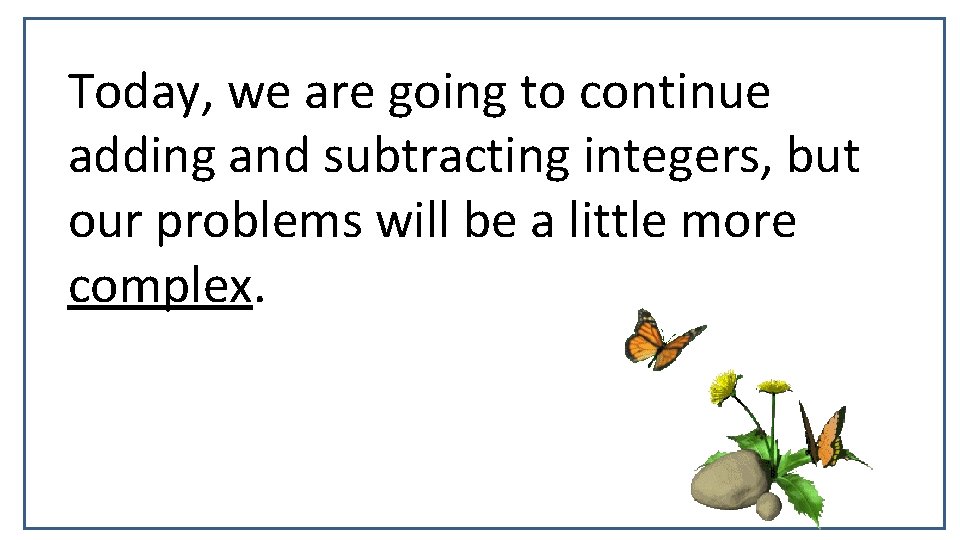 Today, we are going to continue adding and subtracting integers, but our problems will be a little more complex.